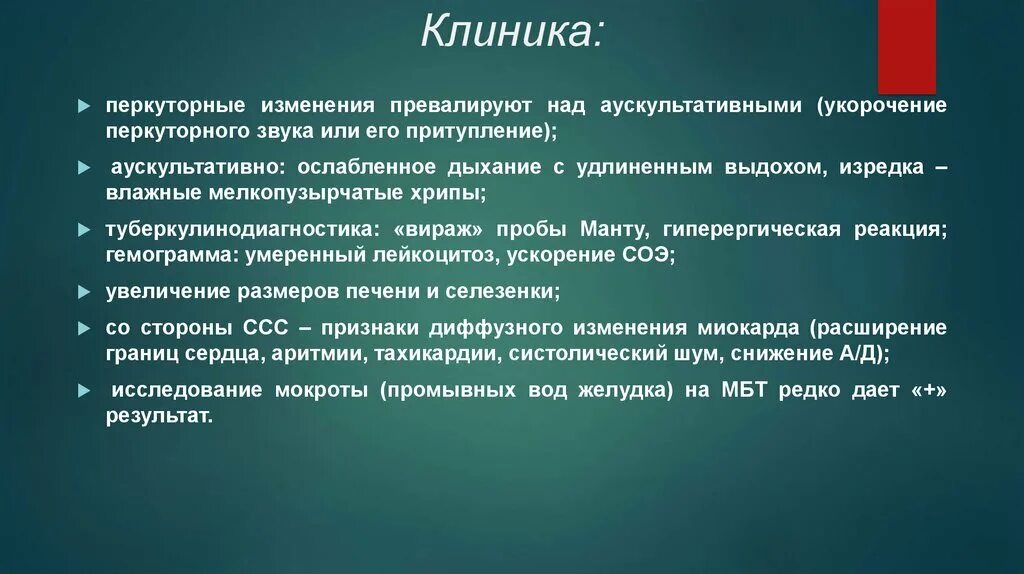 Клиника:

перкуторные изменения превалируют над аускультативными (укорочение перкуторного звука или его притупление);

аускультативно: ослабленное дыхание с удлиненным выдохом, изредка – влажные мелкопузырчатые хрипы;

туберкулинодиагностика: «вираж» пробы Манту, гиперергическая реакция; гемограмма: умеренный лейкоцитоз, ускорение СОЭ;

увеличение размеров печени и селезенки;

со стороны ССС – признаки диффузного изменения миокарда (расширение границ сердца, аритмии, тахикардии, систолический шум, снижение А/Д);

исследование мокроты (промывных вод желудка) на МБТ редко дает «+» результат.